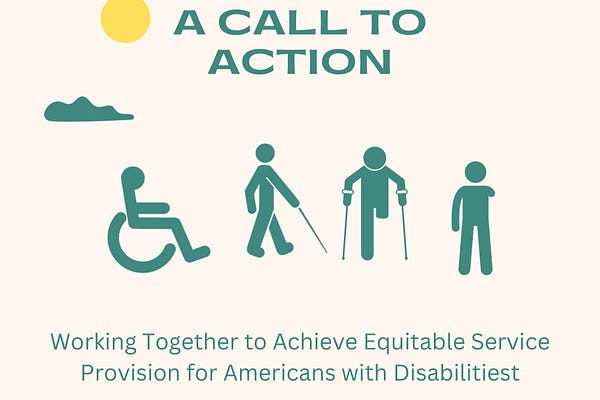 A CALL TO ACTION

Working Together to Achieve Equitable Service Provision for Americans with Disabilitiest